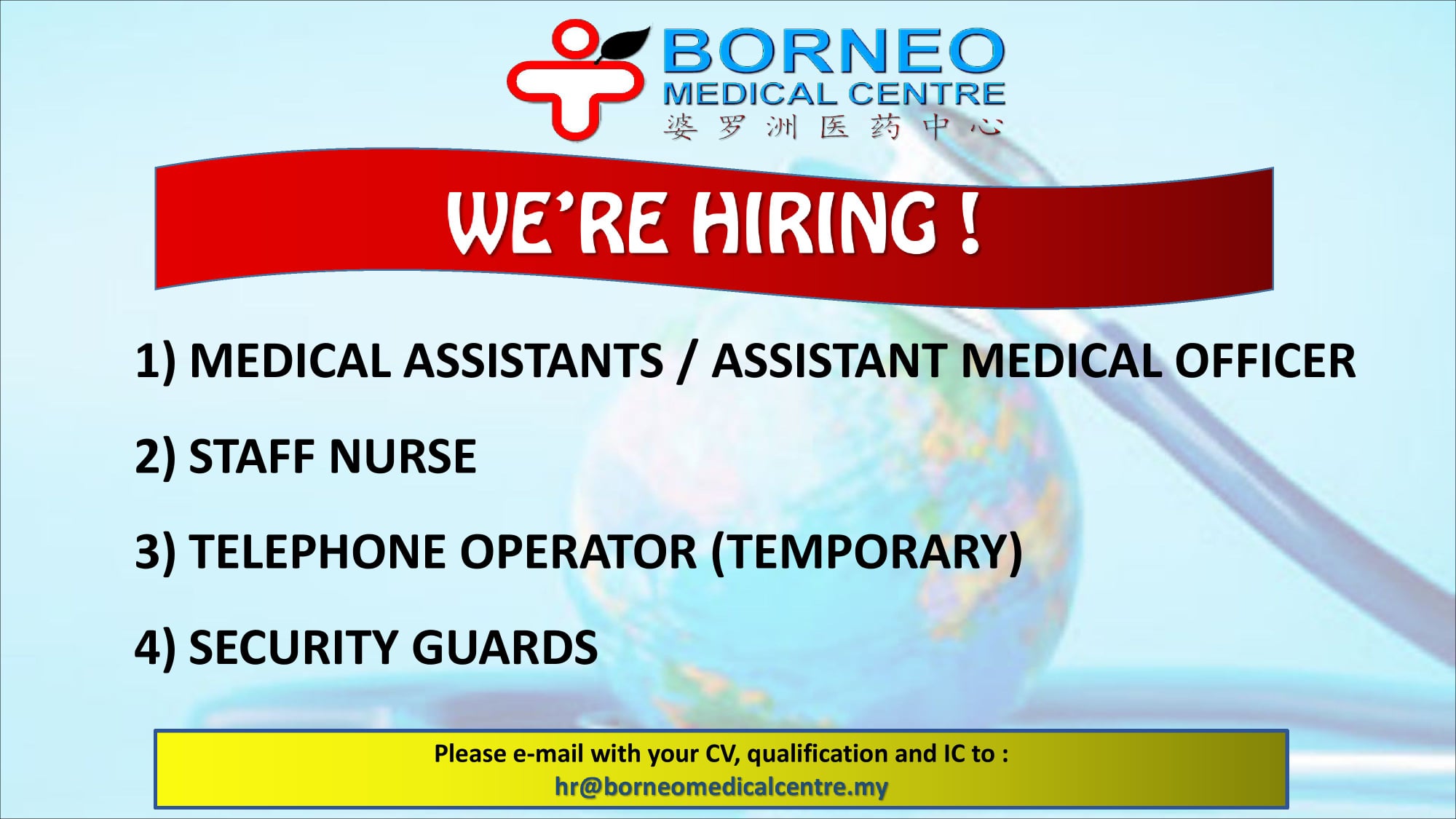 BORNEO
MEDICAL CENTRE
婆罗洲医药中心

WE'RE HIRING !

1) MEDICAL ASSISTANTS / ASSISTANT MEDICAL OFFICER

2) STAFF NURSE

3) TELEPHONE OPERATOR (TEMPORARY)

4) SECURITY GUARDS

Please e-mail with your CV, qualification and IC to :
hr@borneomedicalcentre.my